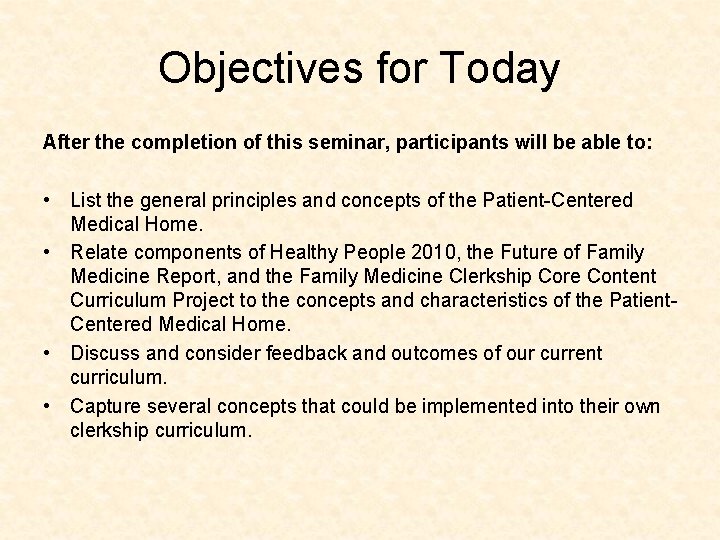 Objectives for Today

After the completion of this seminar, participants will be able to:

• List the general principles and concepts of the Patient-Centered Medical Home.
• Relate components of Healthy People 2010, the Future of Family Medicine Report, and the Family Medicine Clerkship Core Content Curriculum Project to the concepts and characteristics of the Patient-Centered Medical Home.
• Discuss and consider feedback and outcomes of our current curriculum.
• Capture several concepts that could be implemented into their own clerkship curriculum.